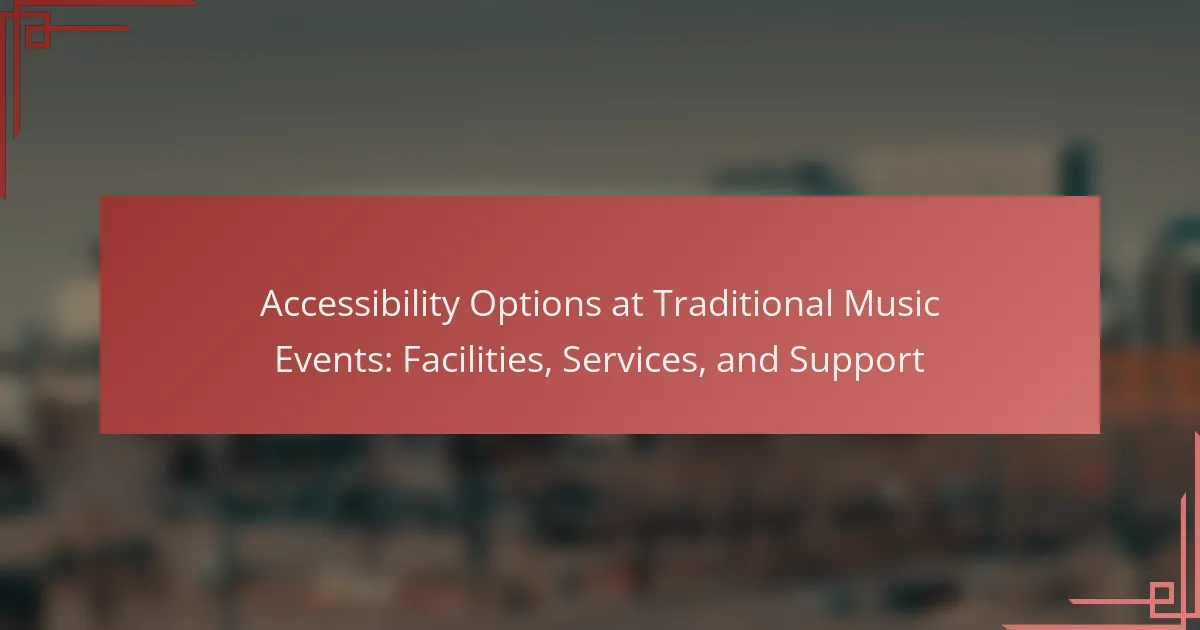 Accessibility Options at Traditional Music Events: Facilities, Services, and Support